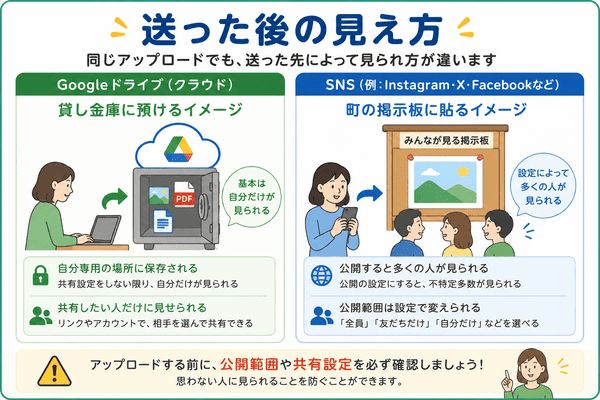 送った後の見え方

同じアップロードでも、送った先によって見られ方が違います

Googleドライブ（クラウド）

貸し金庫に預けるイメージ

PDF

基本は自分だけが見られる

自分専用の場所に保存される
共有設定をしない限り、自分だけが見られる

共有したい人だけに見せられる
リンクやアカウントで、相手を選んで共有できる

SNS（例：Instagram・X・Facebookなど）

町の掲示板に貼るイメージ

みんなが見る掲示板

設定によって多くの人が見られる

公開すると多くの人が見られる
公開の設定にすると、不特定多数が見られる

公開範囲は設定で変えられる
「全員」「友だちだけ」「自分だけ」などを選べる

アップロードする前に、公開範囲や共有設定を必ず確認しましょう！
思わない人に見られることを防ぐことができます。